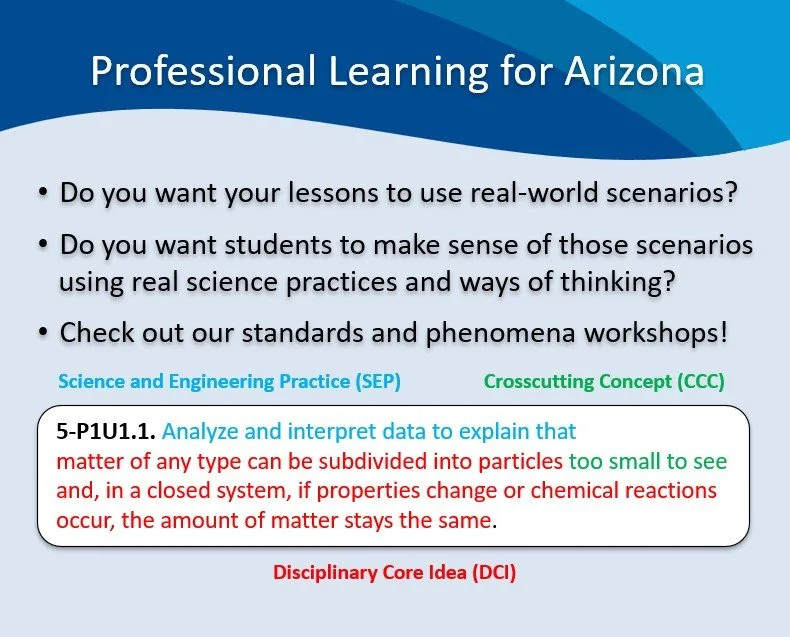 Professional Learning for Arizona

• Do you want your lessons to use real-world scenarios?

• Do you want students to make sense of those scenarios using real science practices and ways of thinking?

• Check out our standards and phenomena workshops!

Science and Engineering Practice (SEP)

Crosscutting Concept (CCC)

5-P1U1.1. Analyze and interpret data to explain that matter of any type can be subdivided into particles too small to see and, in a closed system, if properties change or chemical reactions occur, the amount of matter stays the same.

Disciplinary Core Idea (DCI)